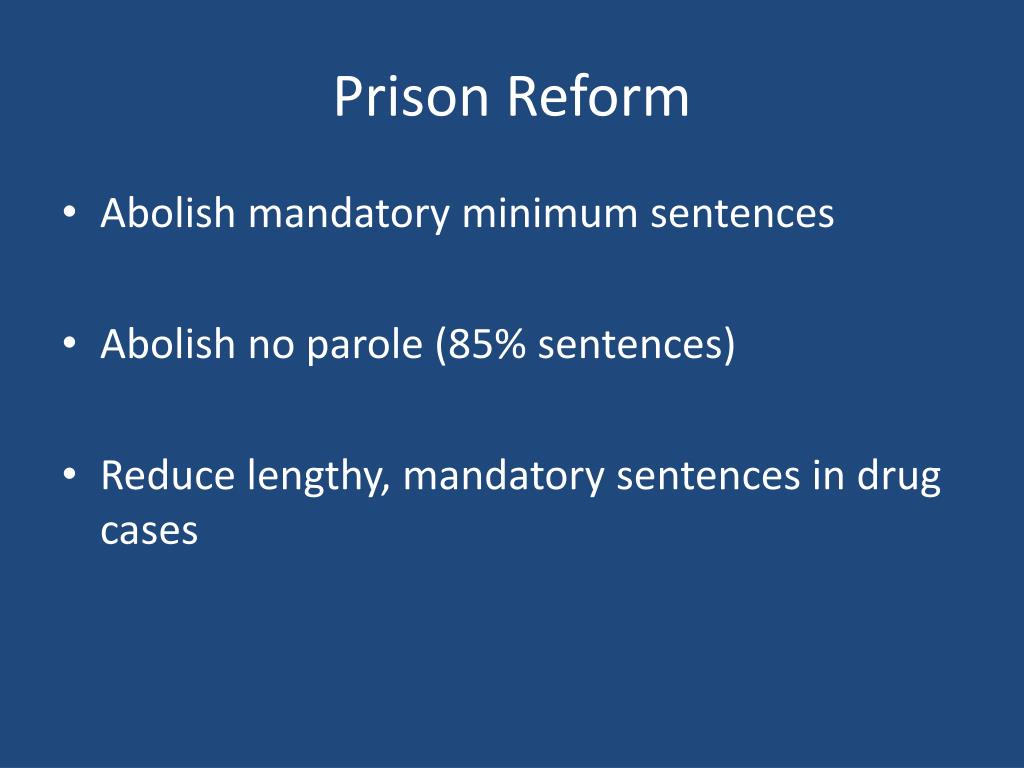 Prison Reform

• Abolish mandatory minimum sentences

• Abolish no parole (85% sentences)

• Reduce lengthy, mandatory sentences in drug cases